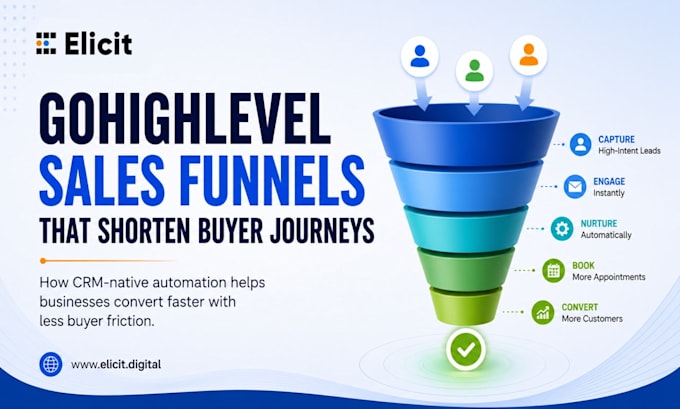 Elicit

GOHIGHLEVEL
SALES FUNNELS
THAT SHORTEN BUYER JOURNEYS

How CRM-native automation helps businesses convert faster with less buyer friction.

www.elicit.digital

CAPTURE
High-Intent Leads

ENGAGE
Instantly

NURTURE
Automatically

BOOK
More Appointments

CONVERT
More Customers